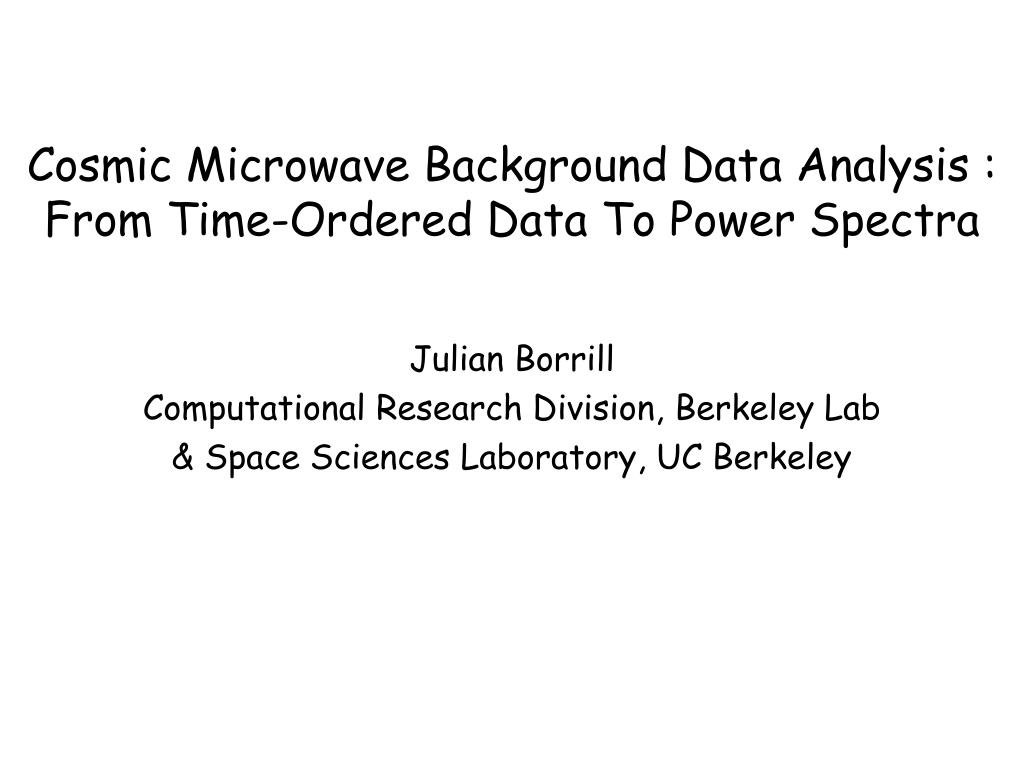 Cosmic Microwave Background Data Analysis : From Time-Ordered Data To Power Spectra

Julian Borrill
Computational Research Division, Berkeley Lab
& Space Sciences Laboratory, UC Berkeley